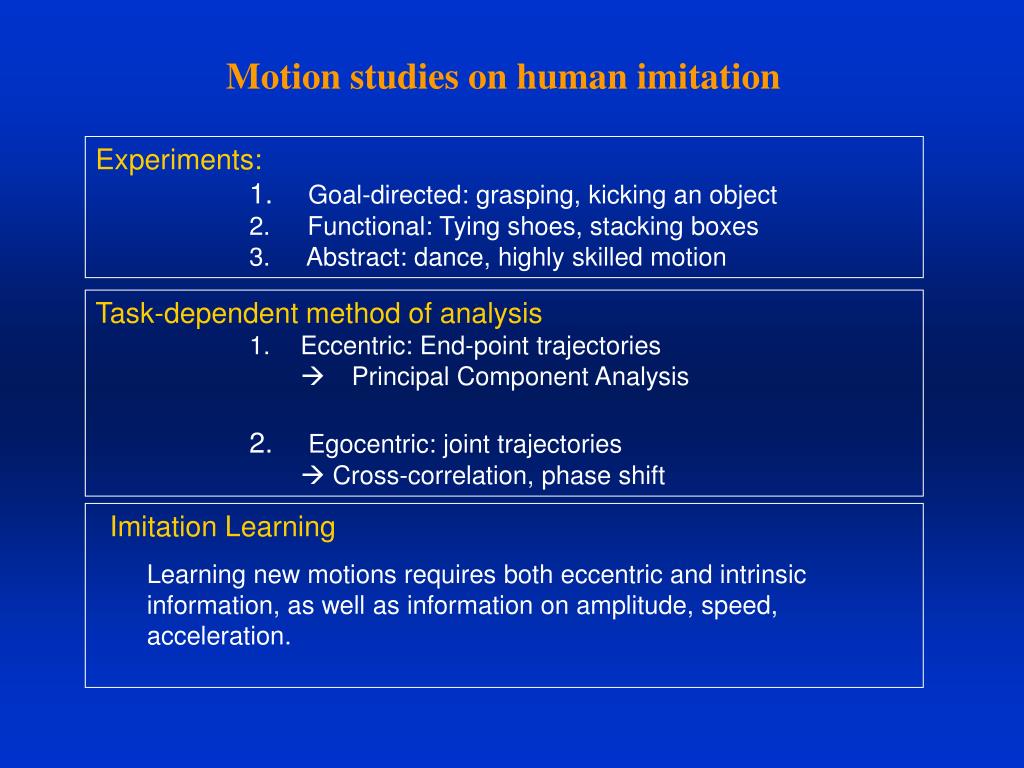 Motion studies on human imitation

Experiments:
1. Goal-directed: grasping, kicking an object
2. Functional: Tying shoes, stacking boxes
3. Abstract: dance, highly skilled motion

Task-dependent method of analysis
1. Eccentric: End-point trajectories
→ Principal Component Analysis

2. Egocentric: joint trajectories
→ Cross-correlation, phase shift

Imitation Learning

Learning new motions requires both eccentric and intrinsic information, as well as information on amplitude, speed, acceleration.